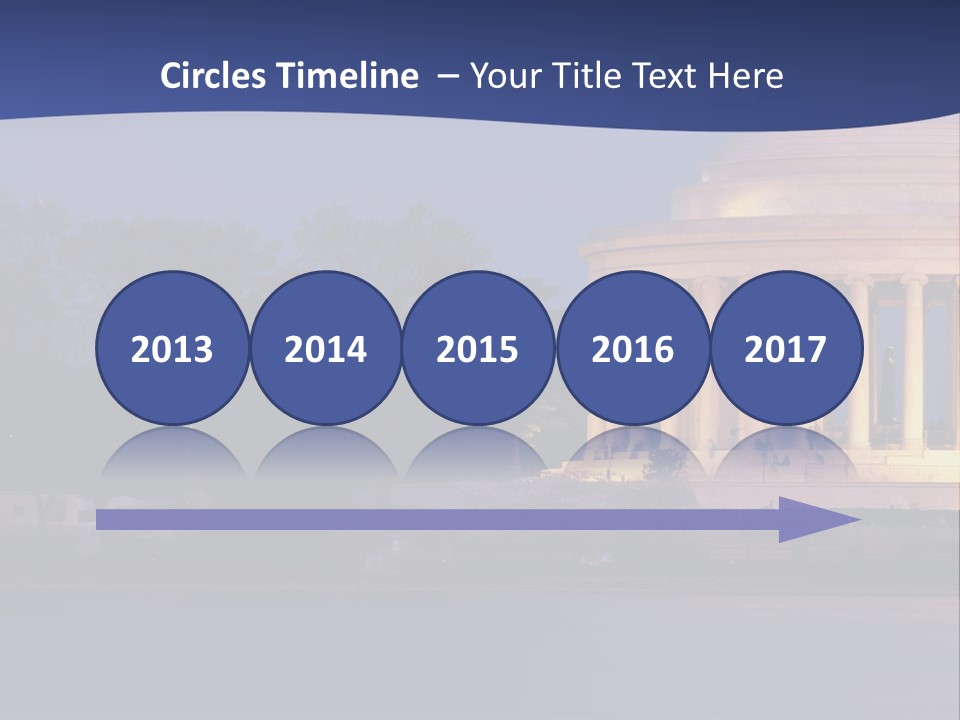 Circles Timeline – Your Title Text Here

2013 2014 2015 2016 2017